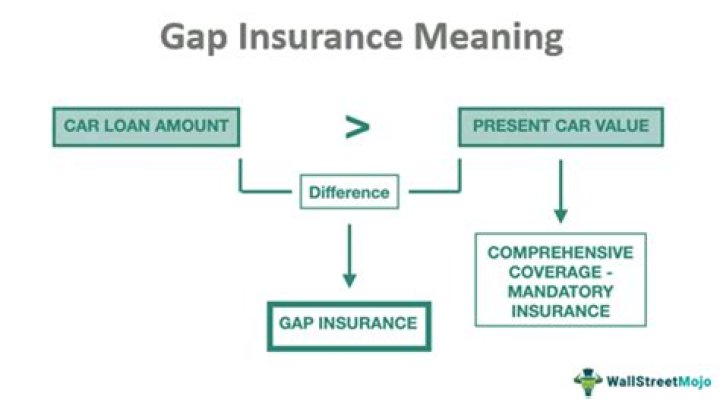 Gap Insurance Meaning

CAR LOAN AMOUNT

>

PRESENT CAR VALUE

Difference

GAP INSURANCE

COMPREHENSIVE COVERAGE - MANDATORY INSURANCE

WallStreetMojo